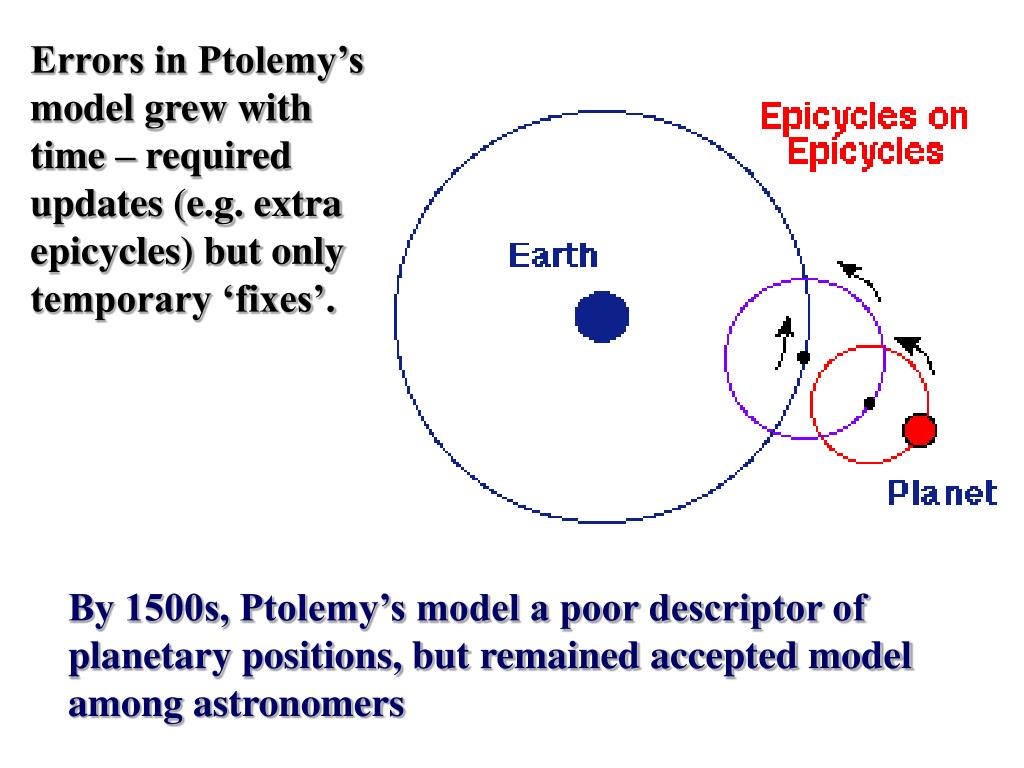 Errors in Ptolemy’s model grew with time – required updates (e.g. extra epicycles) but only temporary ‘fixes’.

Epicycles on Epicycles

Earth

Planet

By 1500s, Ptolemy’s model a poor descriptor of planetary positions, but remained accepted model among astronomers